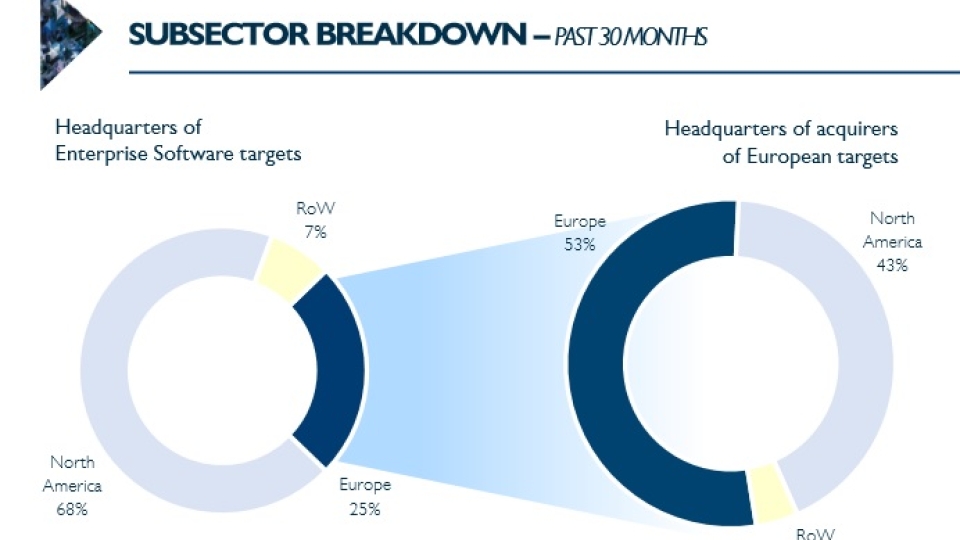 SUBSECTOR BREAKDOWN – PAST 30 MONTHS

Headquarters of Enterprise Software targets

RoW 7%

North America 68%

Europe 25%

Headquarters of acquirers of European targets

Europe 53%

North America 43%

RoW